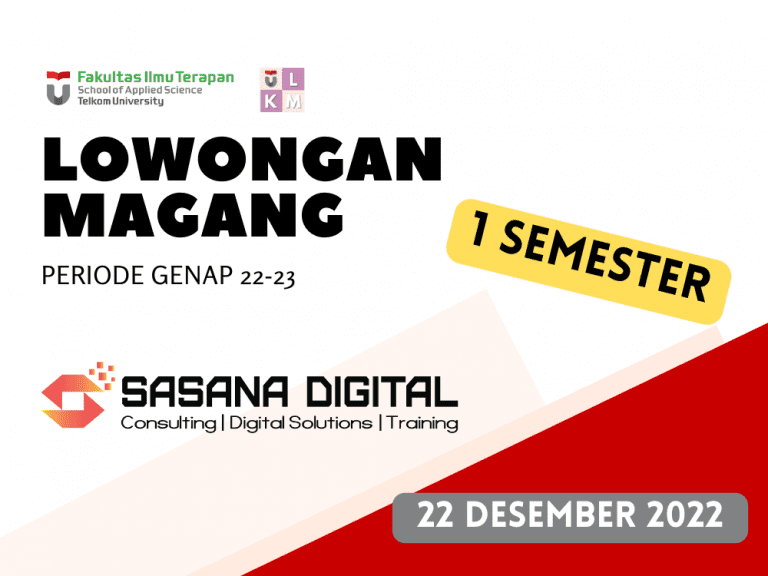 Fakultas Ilmu Terapan
School of Applied Science
Telkom University

U L
K M

LOWONGAN MAGANG

PERIODE GENAP 22-23

1 SEMESTER

SASANA DIGITAL
Consulting | Digital Solutions | Training

22 DESEMBER 2022